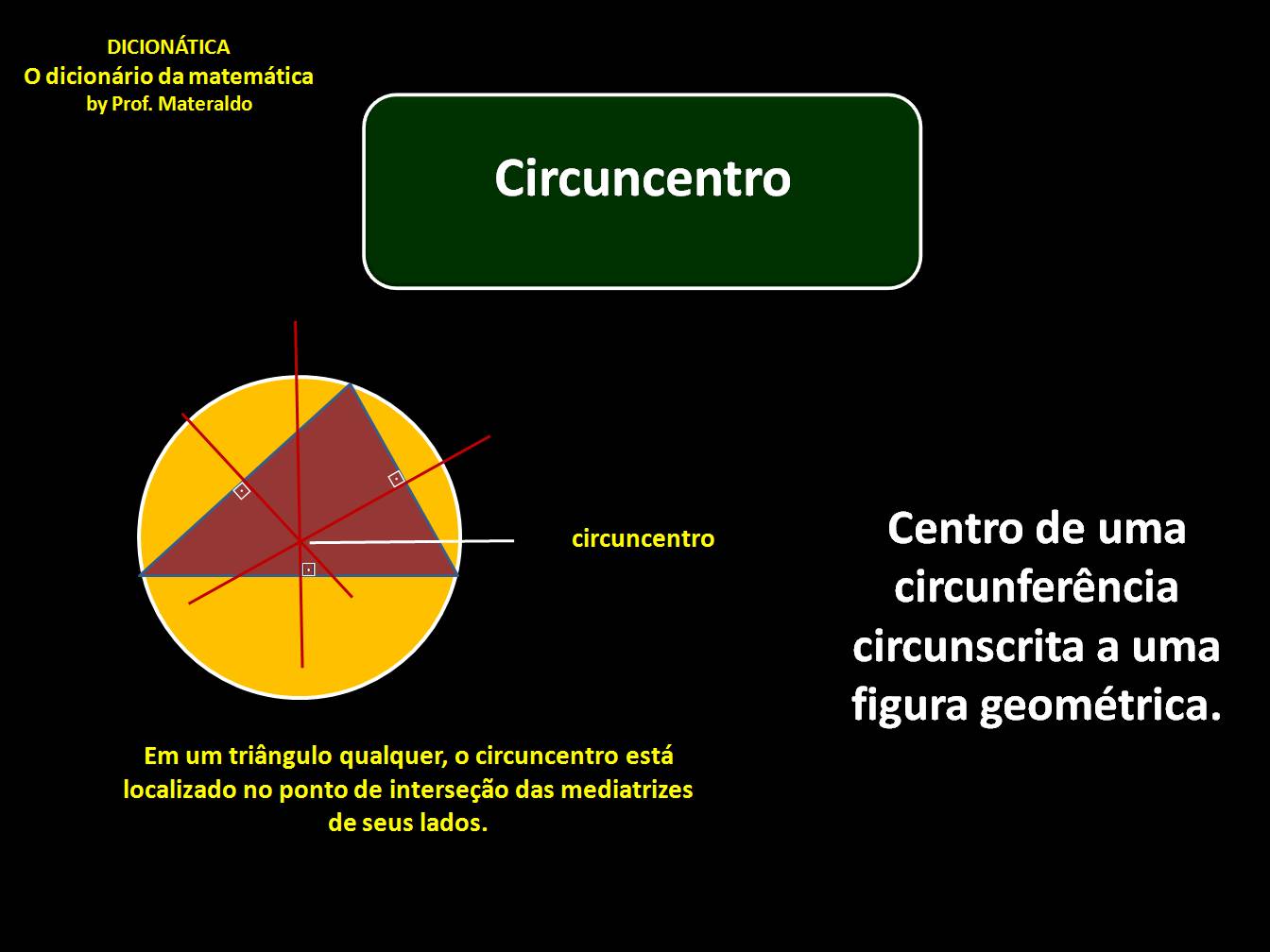 DICIONÁTICA
O dicionário da matemática
by Prof. Materaldo

Circuncentro

circuncentro

Centro de uma circunferência circunscrita a uma figura geométrica.

Em um triângulo qualquer, o circuncentro está localizado no ponto de interseção das mediatrizes de seus lados.